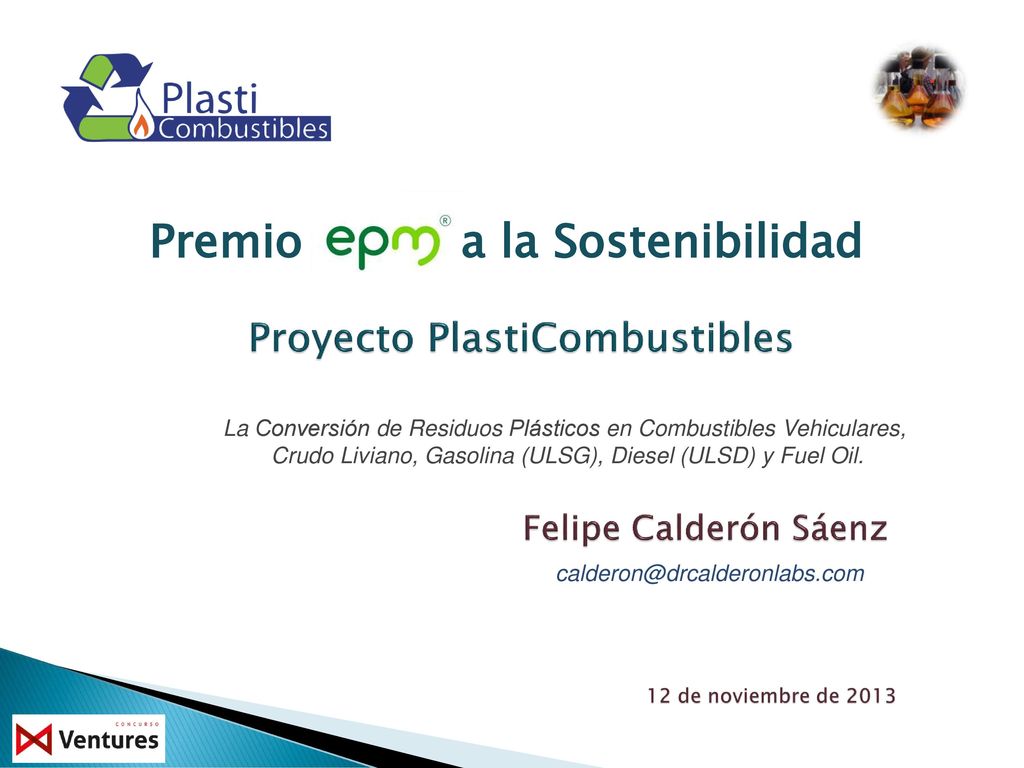 Plasti Combustibles

Premio epm® a la Sostenibilidad

Proyecto PlastiCombustibles

La Conversión de Residuos Plásticos en Combustibles Vehiculares, Crudo Liviano, Gasolina (ULSG), Diesel (ULSD) y Fuel Oil.

Felipe Calderón Sáenz

calderon@drcalderonlabs.com

12 de noviembre de 2013

CONCURSO Ventures